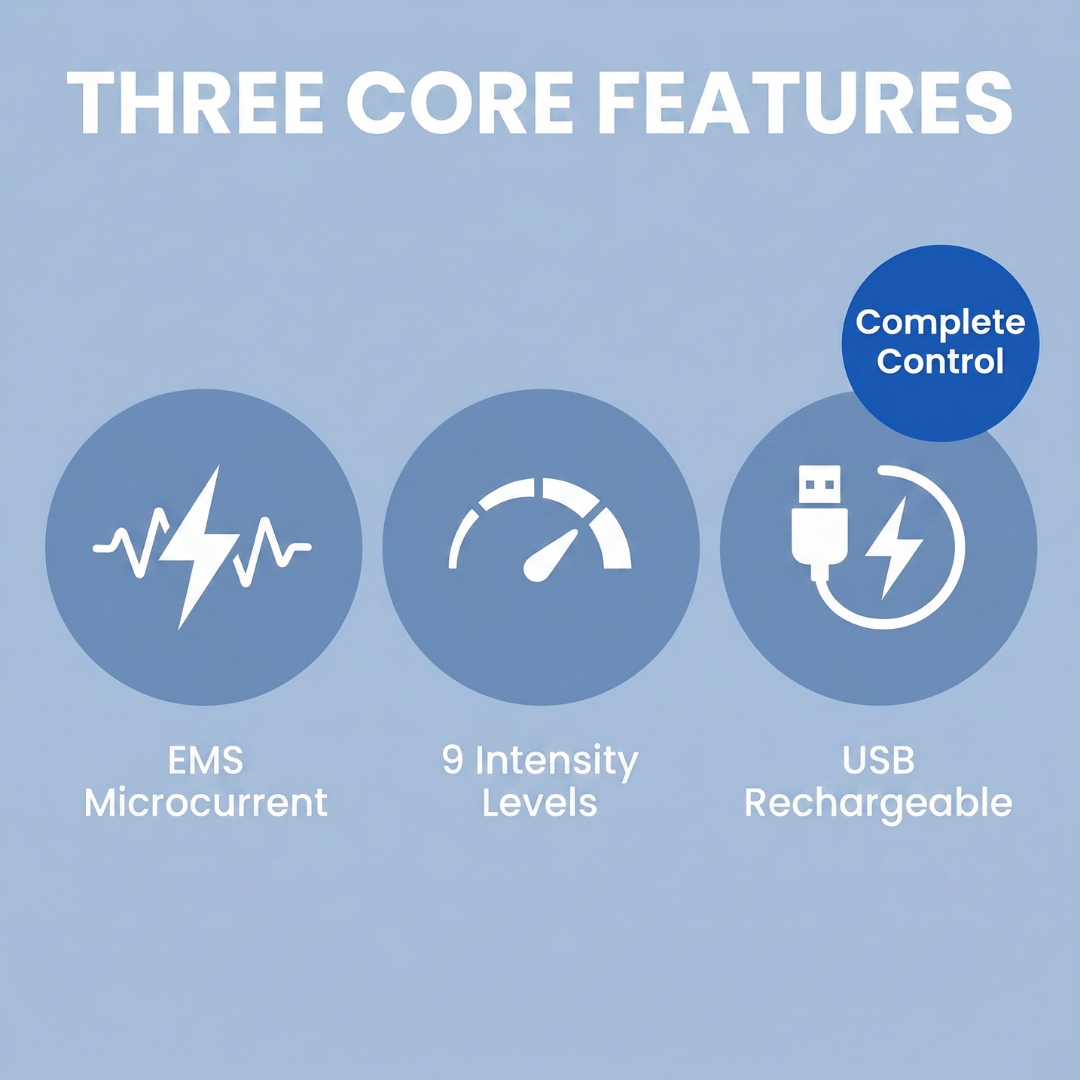 THREE CORE FEATURES

Complete Control

EMS Microcurrent

9 Intensity Levels

USB Rechargeable